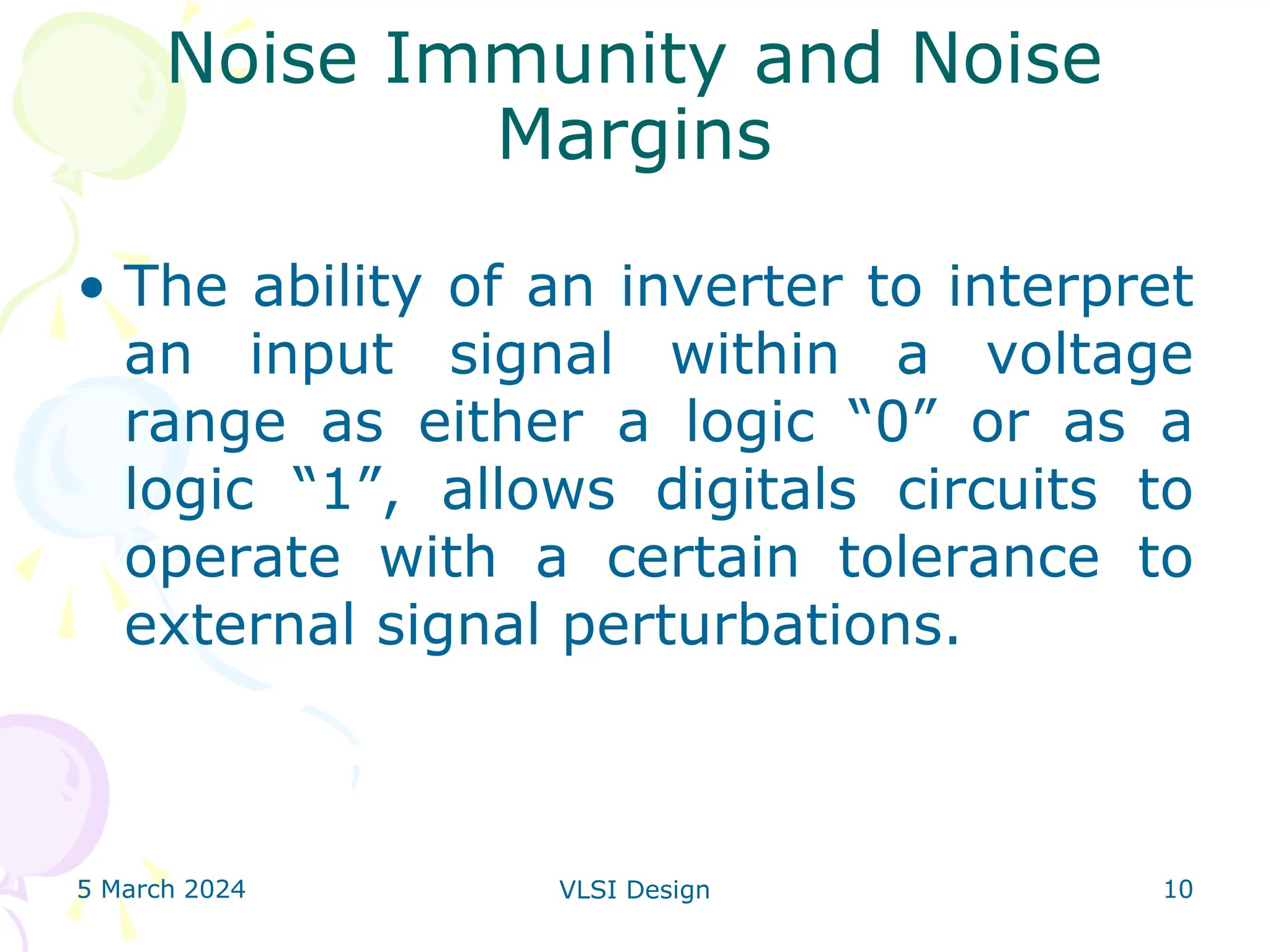 Noise Immunity and Noise Margins

• The ability of an inverter to interpret an input signal within a voltage range as either a logic “0” or as a logic “1”, allows digitals circuits to operate with a certain tolerance to external signal perturbations.

5 March 2024
VLSI Design
10